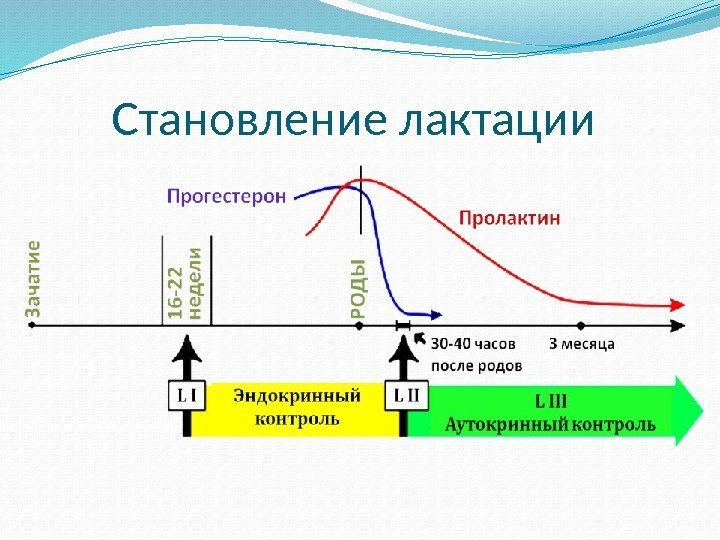 Становление лактации

Прогестерон

Пролактин

Зачатие

16-22 недели

РОДЫ

30-40 часов после родов

3 месяца

L I

Эндокринный контроль

L II

L III
Аутокринный контроль